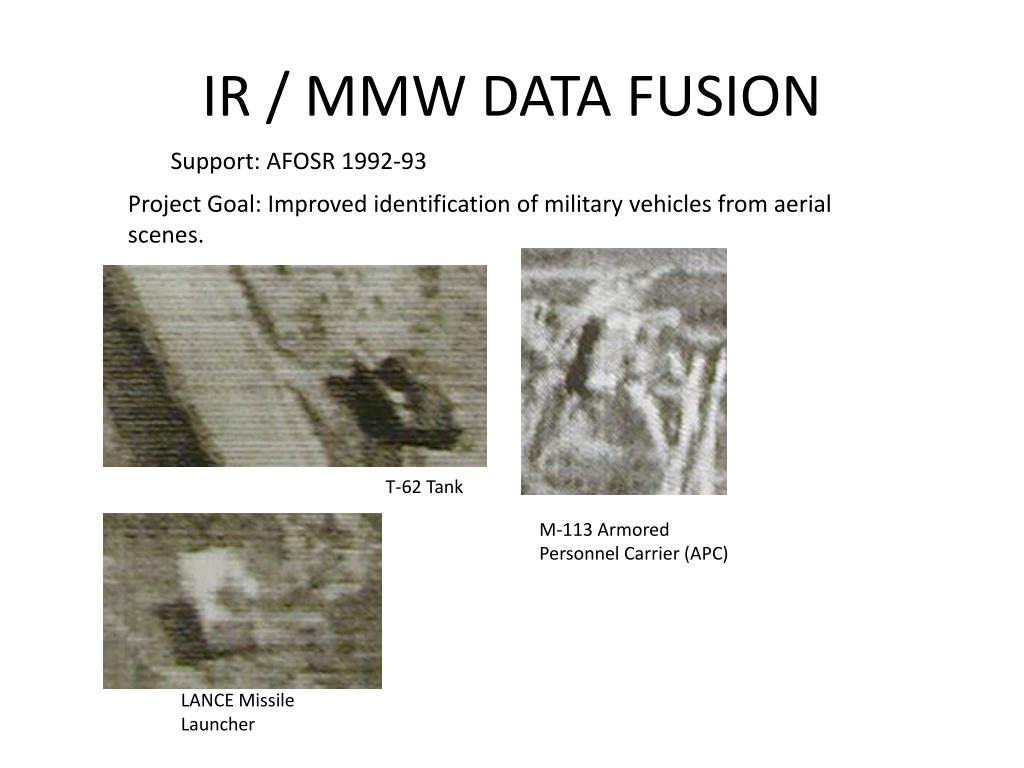 IR / MMW DATA FUSION

Support: AFOSR 1992-93

Project Goal: Improved identification of military vehicles from aerial scenes.

T-62 Tank

M-113 Armored Personnel Carrier (APC)

LANCE Missile Launcher